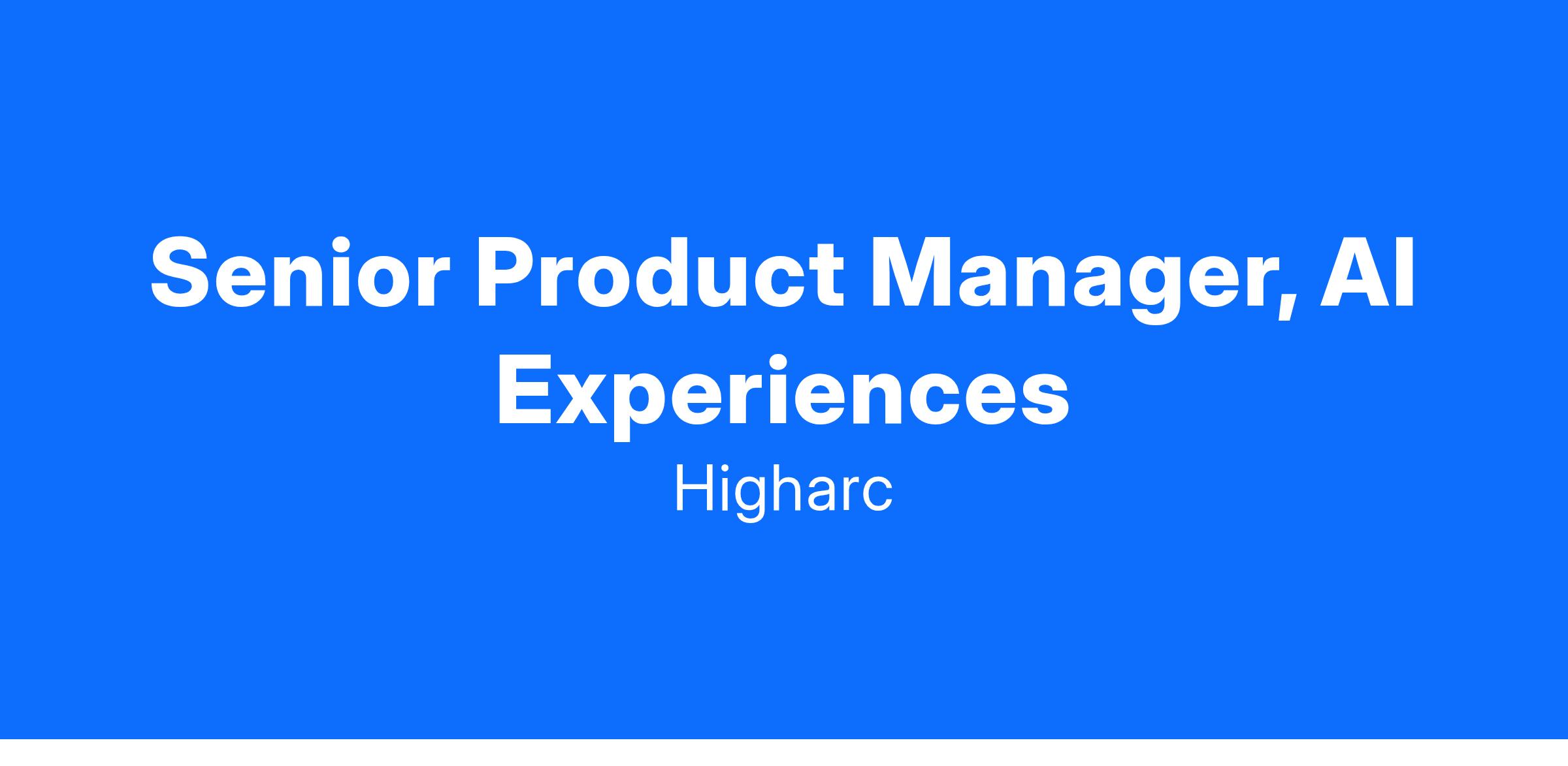 Senior Product Manager, AI Experiences

Higharc